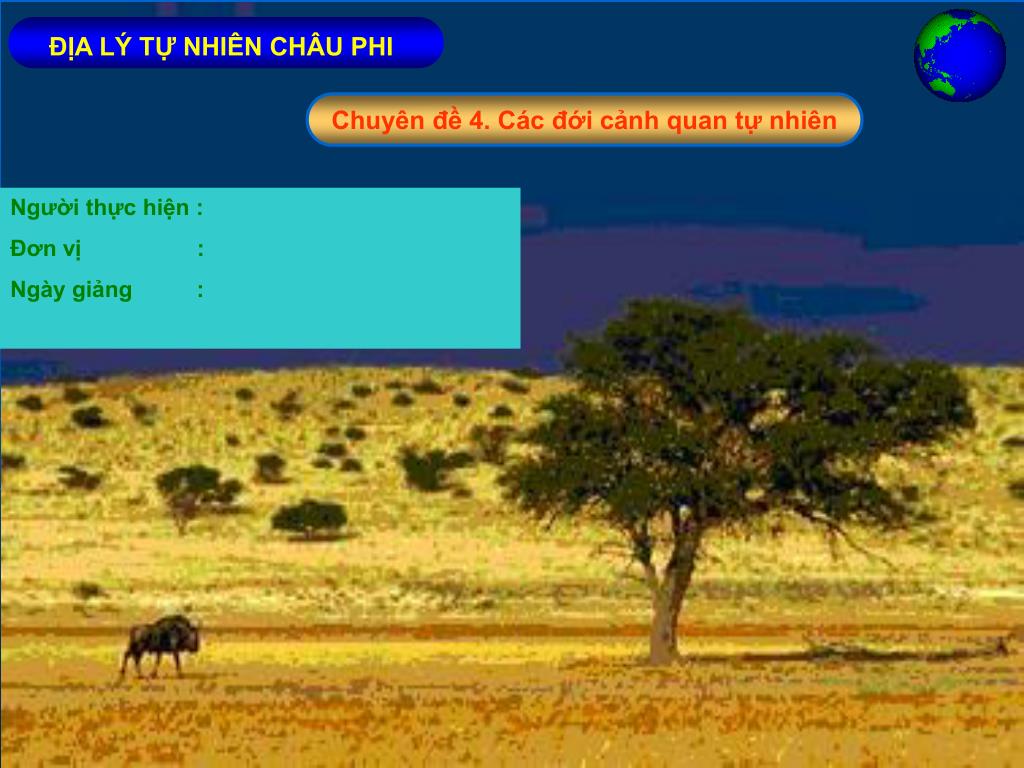 ĐỊA LÝ TỰ NHIÊN CHÂU PHI

Chuyên đề 4. Các đới cảnh quan tự nhiên

Người thực hiện :
Đơn vị :
Ngày giảng :